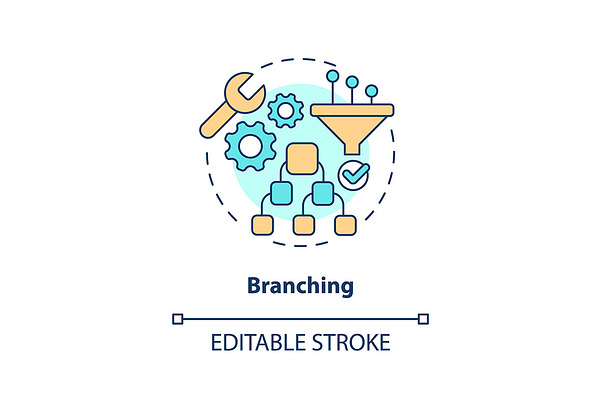 Branching

EDITABLE STROKE